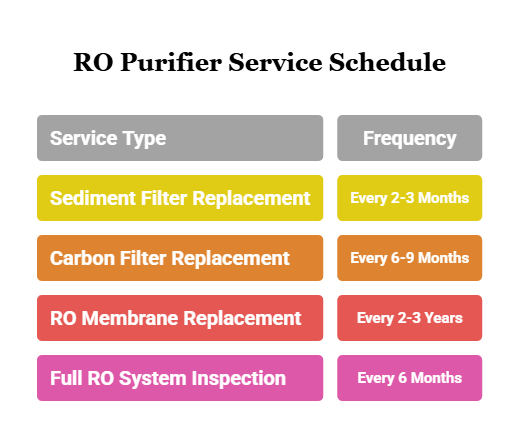 RO Purifier Service Schedule

| Service Type | Frequency |
|---|---|
| Sediment Filter Replacement | Every 2-3 Months |
| Carbon Filter Replacement | Every 6-9 Months |
| RO Membrane Replacement | Every 2-3 Years |
| Full RO System Inspection | Every 6 Months |